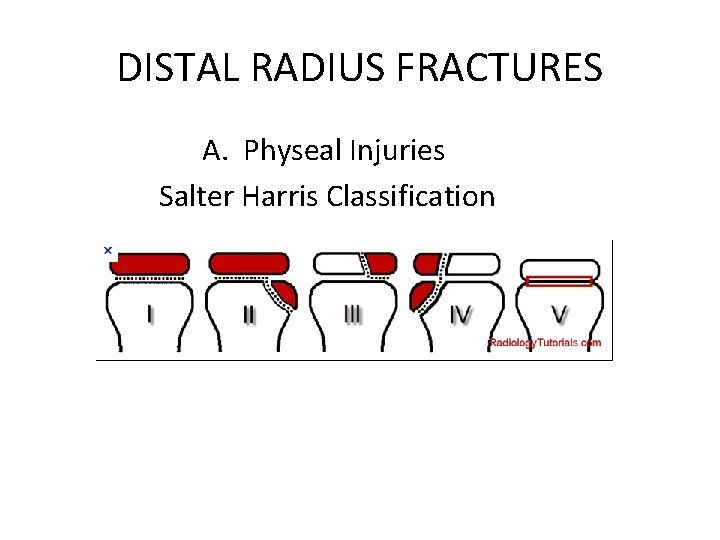 DISTAL RADIUS FRACTURES

A. Physeal Injuries

Salter Harris Classification

I

II

III

IV

V

RadiologyTutorials.com